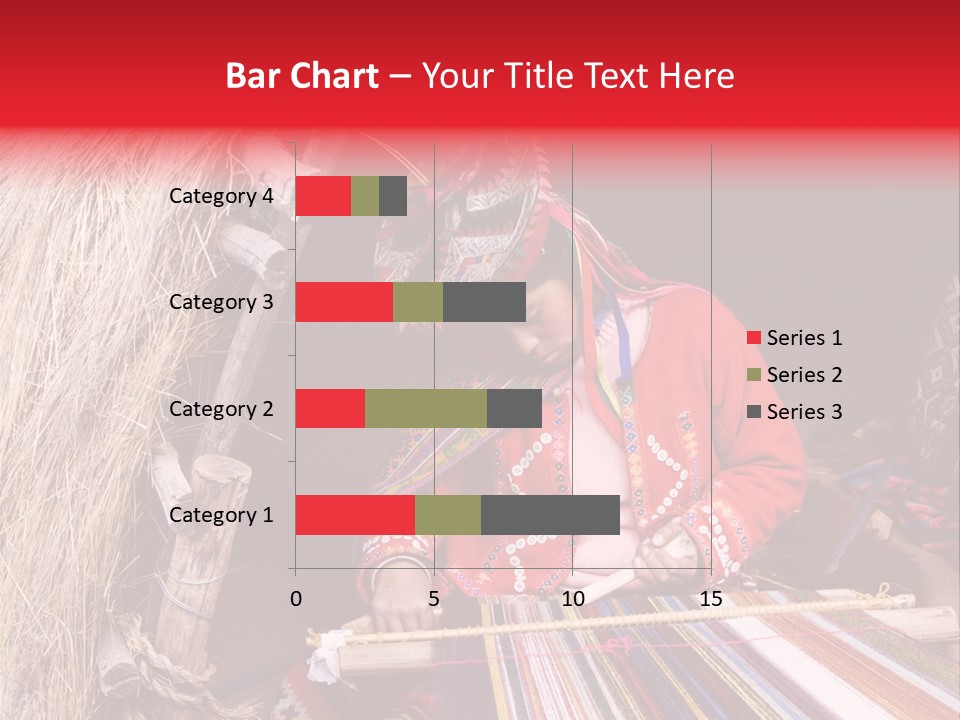 Bar Chart – Your Title Text Here

Category 4
Category 3
Category 2
Category 1

0 5 10 15

Series 1
Series 2
Series 3